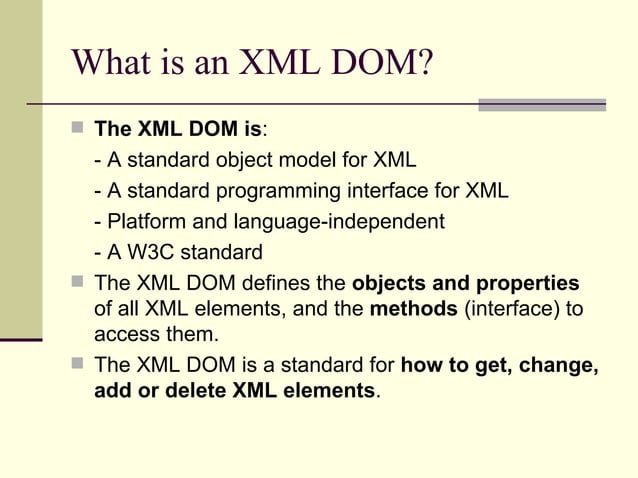 What is an XML DOM?

The XML DOM is:
- A standard object model for XML
- A standard programming interface for XML
- Platform and language-independent
- A W3C standard

The XML DOM defines the objects and properties of all XML elements, and the methods (interface) to access them.

The XML DOM is a standard for how to get, change, add or delete XML elements.